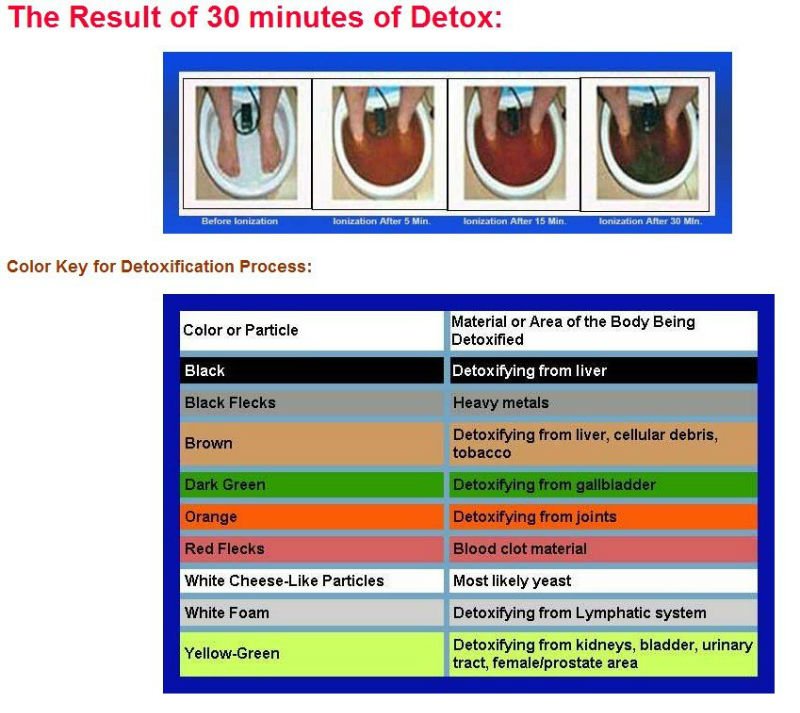 The Result of 30 minutes of Detox:

Before Ionization
Ionization After 5 Min.
Ionization After 15 Min.
Ionization After 30 Min.

Color Key for Detoxification Process:

| Color or Particle | Material or Area of the Body Being Detoxified |
|---|---|
| Black | Detoxifying from liver |
| Black Flecks | Heavy metals |
| Brown | Detoxifying from liver, cellular debris, tobacco |
| Dark Green | Detoxifying from gallbladder |
| Orange | Detoxifying from joints |
| Red Flecks | Blood clot material |
| White Cheese-Like Particles | Most likely yeast |
| White Foam | Detoxifying from Lymphatic system |
| Yellow-Green | Detoxifying from kidneys, bladder, urinary tract, female/prostate area |